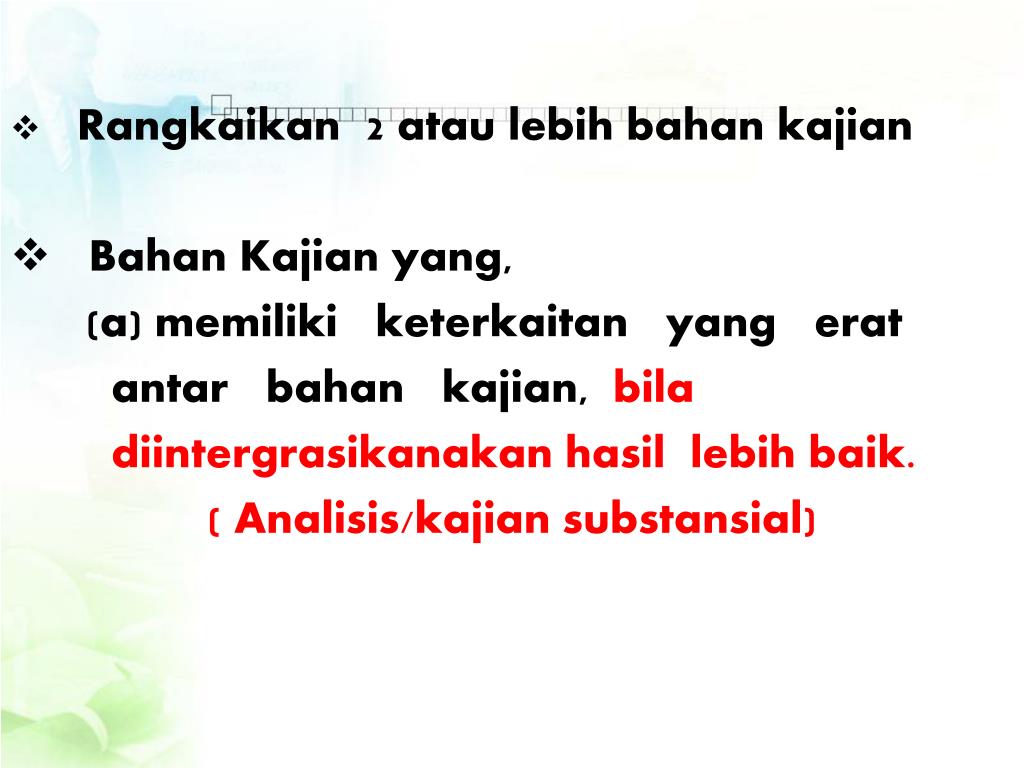 ❖ Rangkaikan 2 atau lebih bahan kajian

❖ Bahan Kajian yang,
(a) memiliki keterkaitan yang erat antar bahan kajian, bila diintergrasikanakan hasil lebih baik.
( Analisis/kajian substansial)